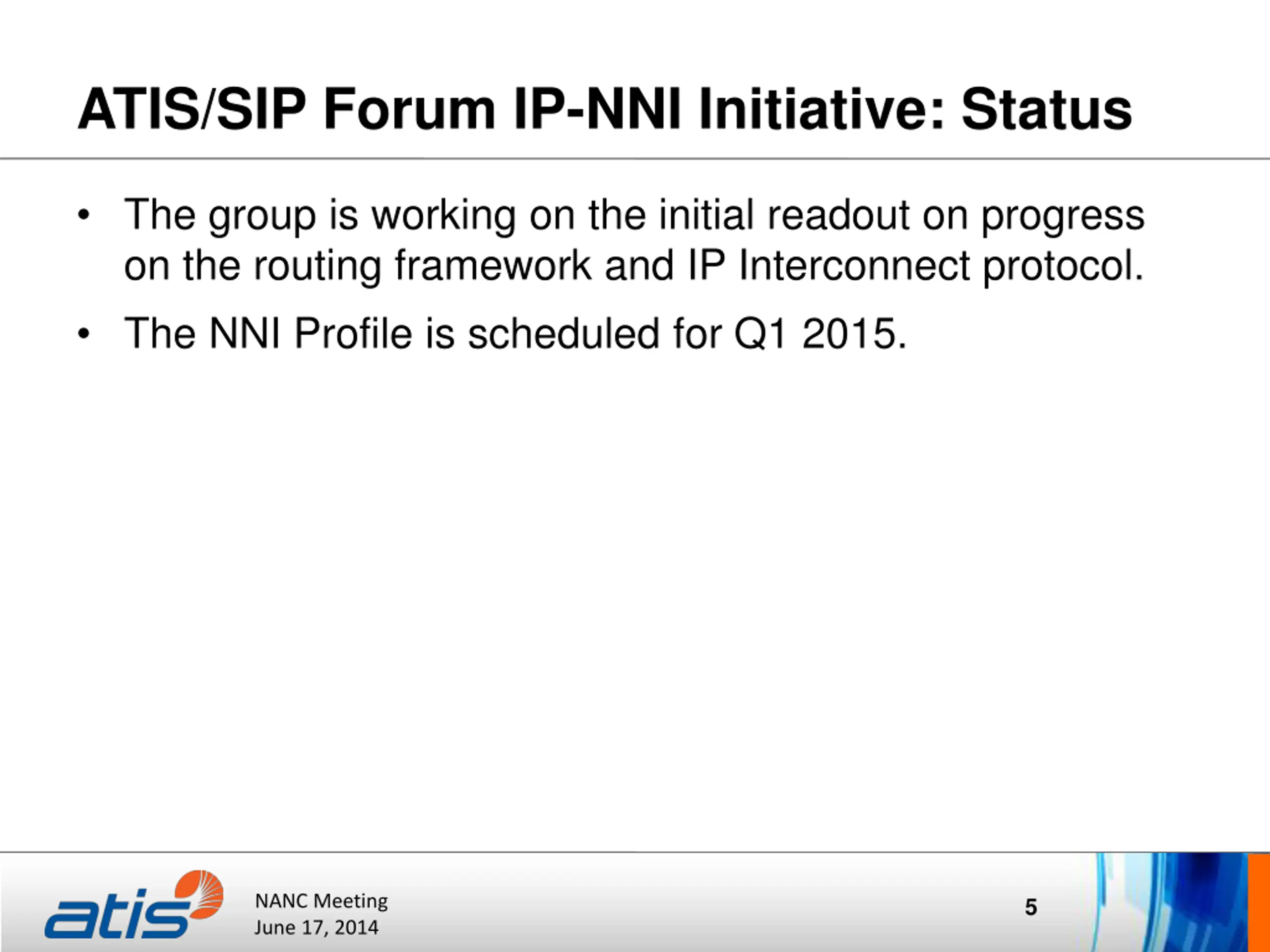 ATIS/SIP Forum IP-NNI Initiative: Status

• The group is working on the initial readout on progress on the routing framework and IP Interconnect protocol.

• The NNI Profile is scheduled for Q1 2015.

atis

NANC Meeting
June 17, 2014

5